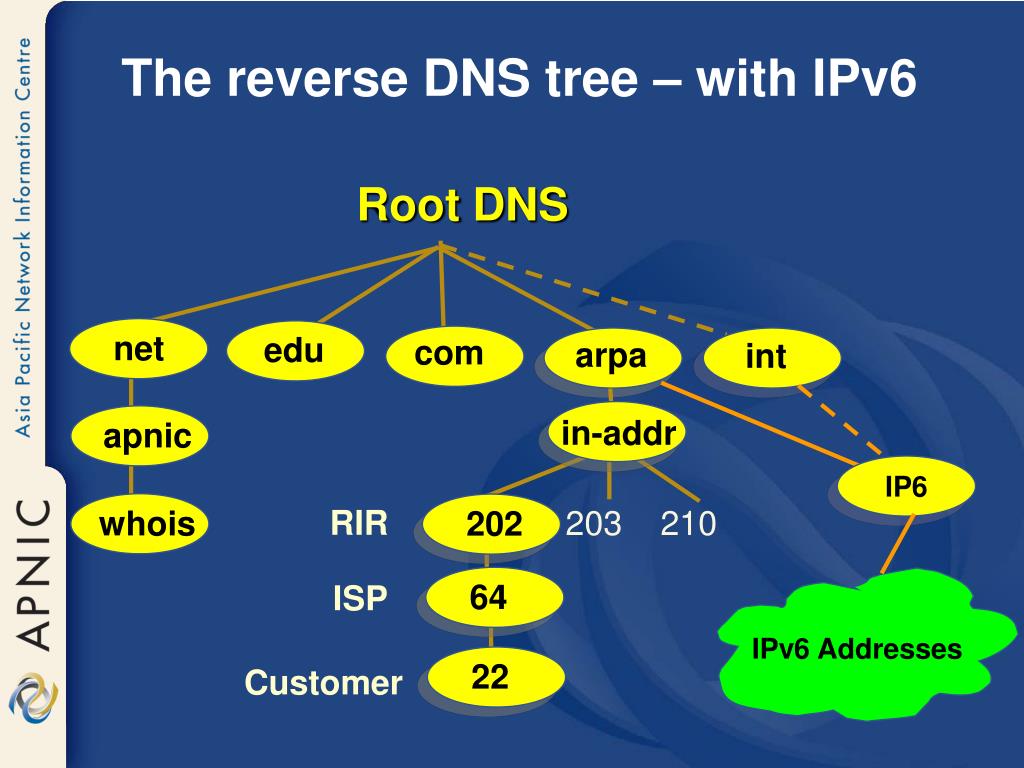 Asia Pacific Network Information Centre

APNIC

The reverse DNS tree – with IPv6

Root DNS

net

edu

com

arpa

int

apnic

in-addr

IP6

whois

RIR

202

203

210

ISP

64

Customer

22

IPv6 Addresses